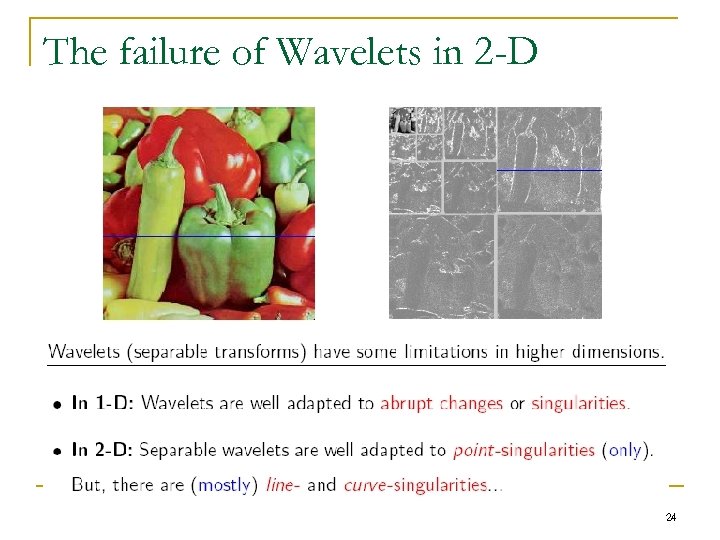 The failure of Wavelets in 2-D

Wavelets (separable transforms) have some limitations in higher dimensions.

• In 1-D: Wavelets are well adapted to abrupt changes or singularities.

• In 2-D: Separable wavelets are well adapted to point-singularities (only).

But, there are (mostly) line- and curve-singularities...

24